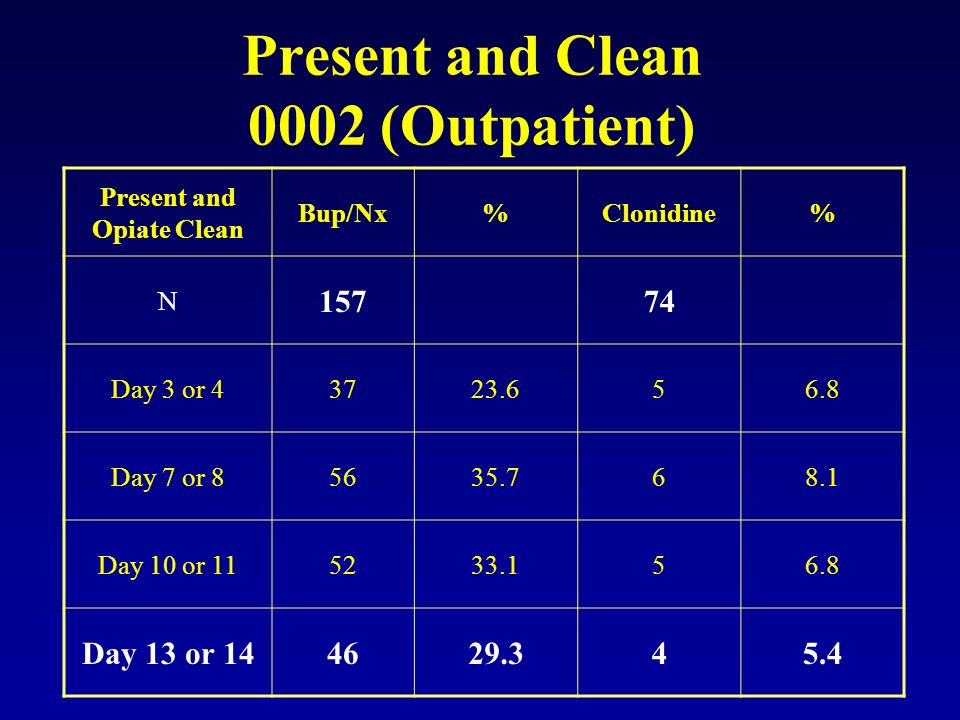 Present and Clean
0002 (Outpatient)

| Present and Opiate Clean | Bup/Nx | % | Clonidine | % |
|---|---|---|---|---|
| N | 157 | | 74 | |
| Day 3 or 4 | 37 | 23.6 | 5 | 6.8 |
| Day 7 or 8 | 56 | 35.7 | 6 | 8.1 |
| Day 10 or 11 | 52 | 33.1 | 5 | 6.8 |
| Day 13 or 14 | 46 | 29.3 | 4 | 5.4 |